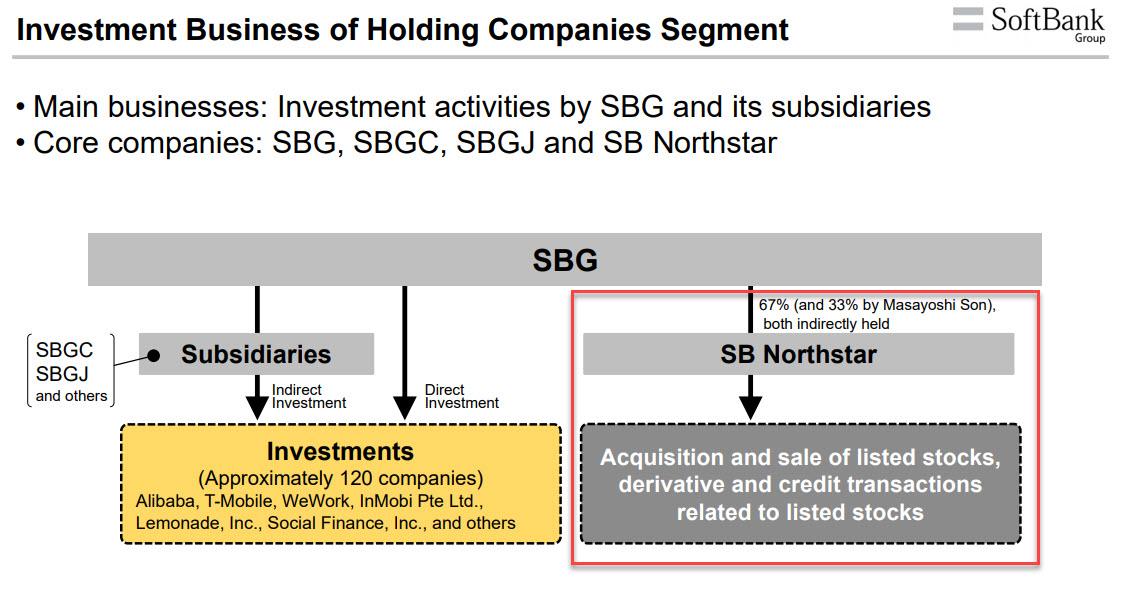 Investment Business of Holding Companies Segment

SoftBank
Group

• Main businesses: Investment activities by SBG and its subsidiaries
• Core companies: SBG, SBGC, SBGJ and SB Northstar

SBG

SBGC
SBGJ
and others

Subsidiaries

Indirect Investment

Direct Investment

67% (and 33% by Masayoshi Son), both indirectly held

SB Northstar

Investments
(Approximately 120 companies)
Alibaba, T-Mobile, WeWork, InMobi Pte Ltd., Lemonade, Inc., Social Finance, Inc., and others

Acquisition and sale of listed stocks, derivative and credit transactions related to listed stocks